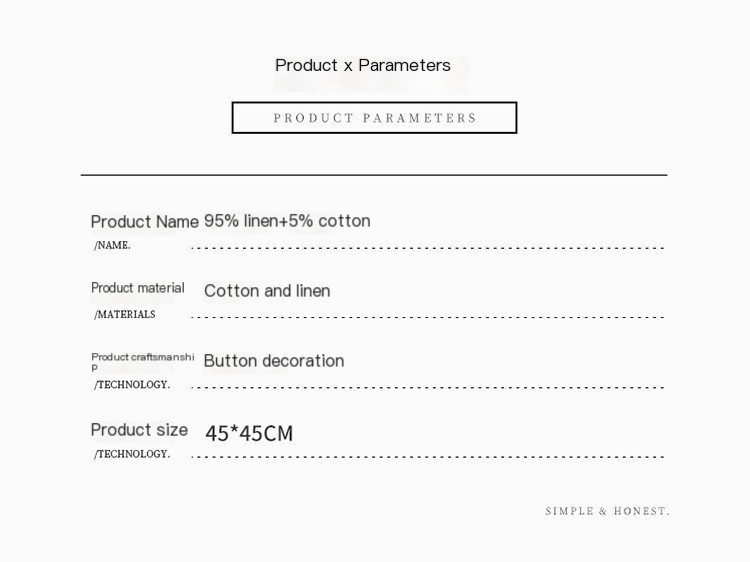 Product x Parameters

PRODUCT PARAMETERS

Product Name 95% linen+5% cotton
/NAME.

Product material Cotton and linen
/MATERIALS

Product craftsmanship Button decoration
/TECHNOLOGY.

Product size 45*45CM
/TECHNOLOGY.

SIMPLE & HONEST.